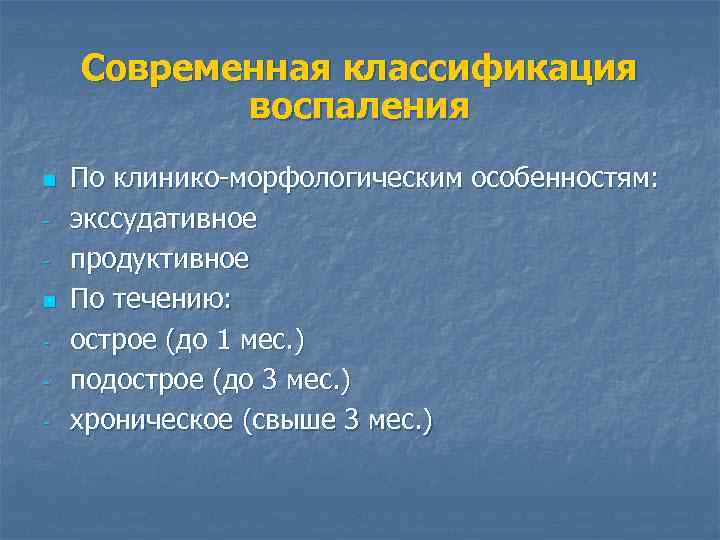 Современная классификация воспаления

По клинико-морфологическим особенностям:
- экссудативное
- продуктивное

По течению:
- острое (до 1 мес.)
- подострое (до 3 мес.)
- хроническое (свыше 3 мес.)